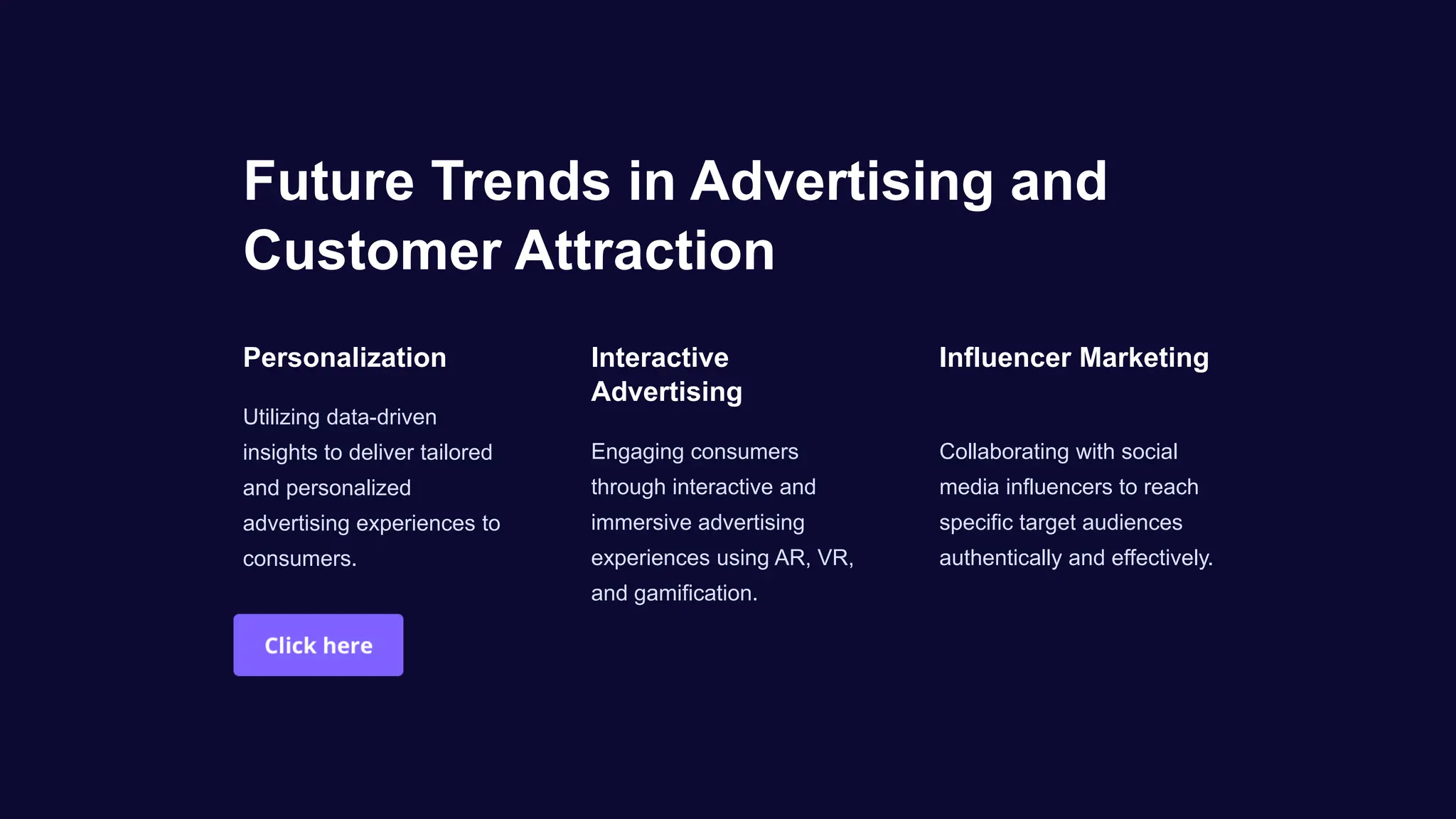 Future Trends in Advertising and Customer Attraction

Personalization

Utilizing data-driven insights to deliver tailored and personalized advertising experiences to consumers.

Click here

Interactive Advertising

Engaging consumers through interactive and immersive advertising experiences using AR, VR, and gamification.

Influencer Marketing

Collaborating with social media influencers to reach specific target audiences authentically and effectively.